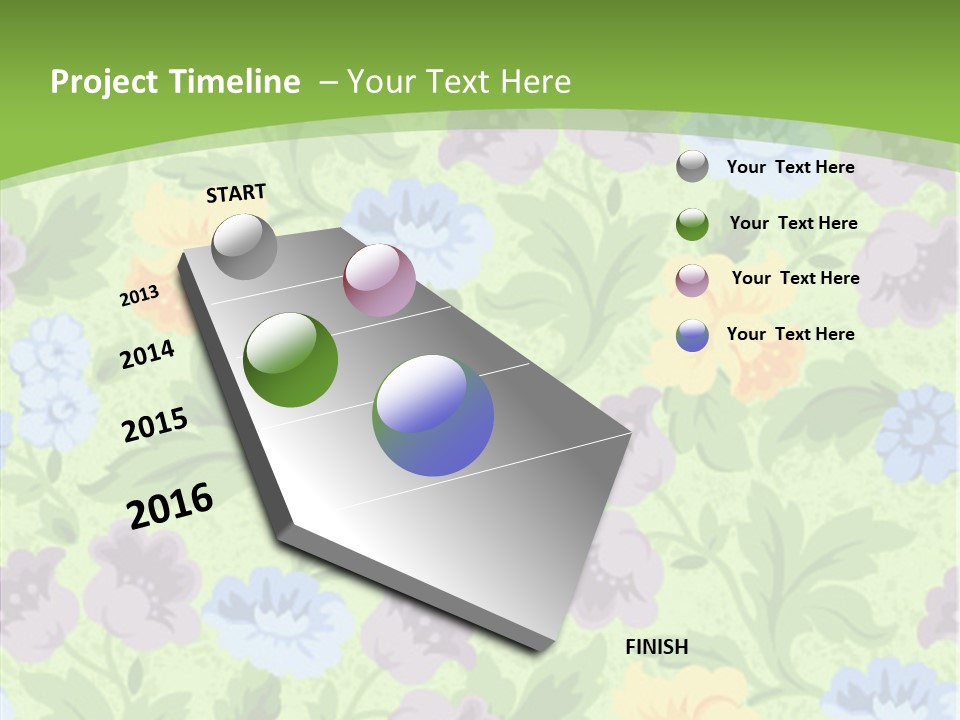 Project Timeline – Your Text Here

START

2013

2014

2015

2016

FINISH

Your Text Here

Your Text Here

Your Text Here

Your Text Here